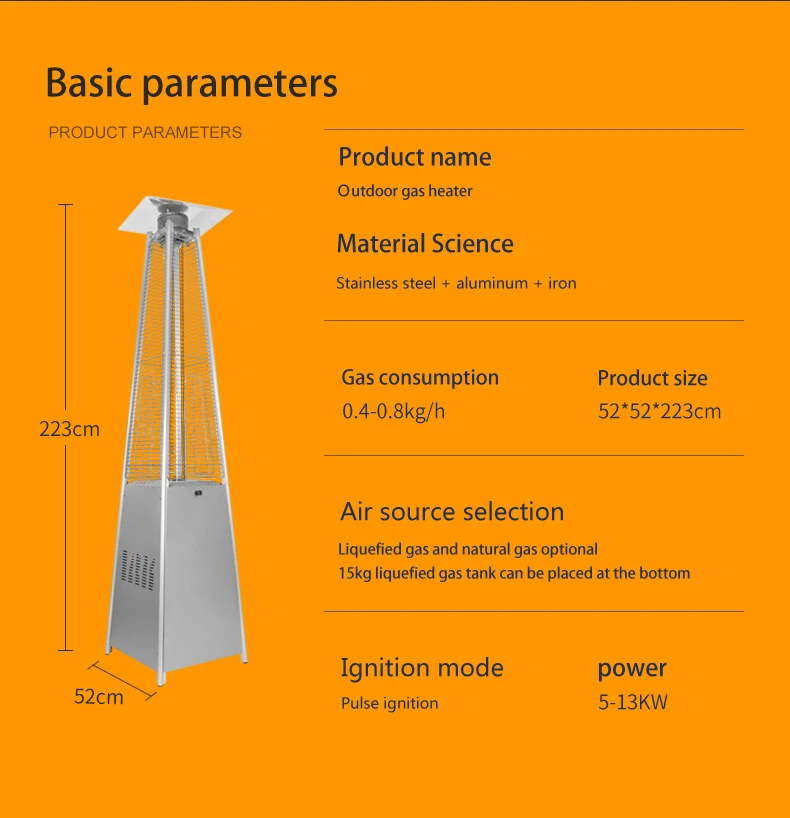 Basic parameters

PRODUCT PARAMETERS

223cm

52cm

Product name

Outdoor gas heater

Material Science

Stainless steel + aluminum + iron

Gas consumption

0.4-0.8kg/h

Product size

52*52*223cm

Air source selection

Liquefied gas and natural gas optional
15kg liquefied gas tank can be placed at the bottom

Ignition mode

Pulse ignition

power

5-13KW